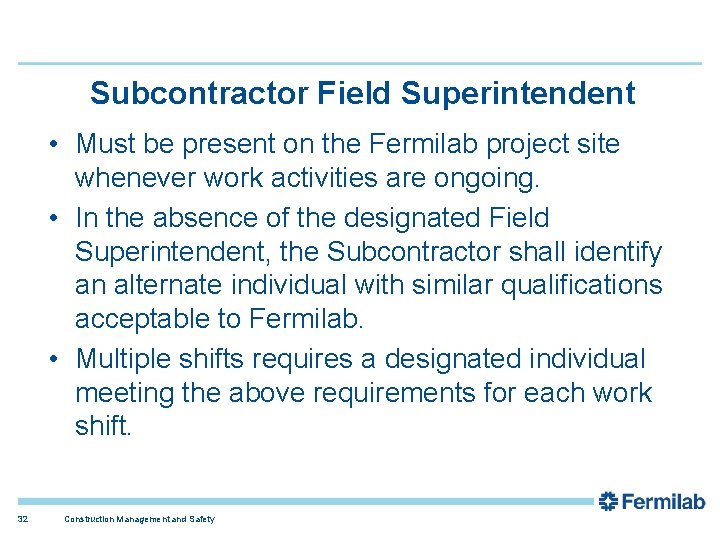 Subcontractor Field Superintendent

• Must be present on the Fermilab project site whenever work activities are ongoing.

• In the absence of the designated Field Superintendent, the Subcontractor shall identify an alternate individual with similar qualifications acceptable to Fermilab.

• Multiple shifts requires a designated individual meeting the above requirements for each work shift.

Fermilab

32 Construction Management and Safety